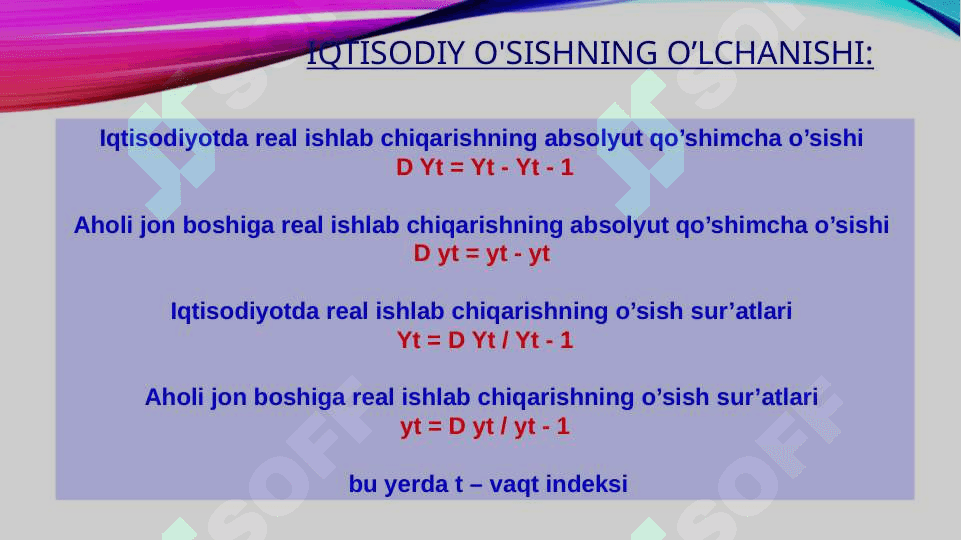 IQTISODIY O'SISHNING O’LCHANISHI:

Iqtisodiyotda real ishlab chiqarishning absolyut qo’shimcha o’sishi
D Yt = Yt - Yt - 1

Aholi jon boshiga real ishlab chiqarishning absolyut qo’shimcha o’sishi
D yt = yt - yt

Iqtisodiyotda real ishlab chiqarishning o’sish sur’atlari
Yt = D Yt / Yt - 1

Aholi jon boshiga real ishlab chiqarishning o’sish sur’atlari
yt = D yt / yt - 1

bu yerda t – vaqt indeksi